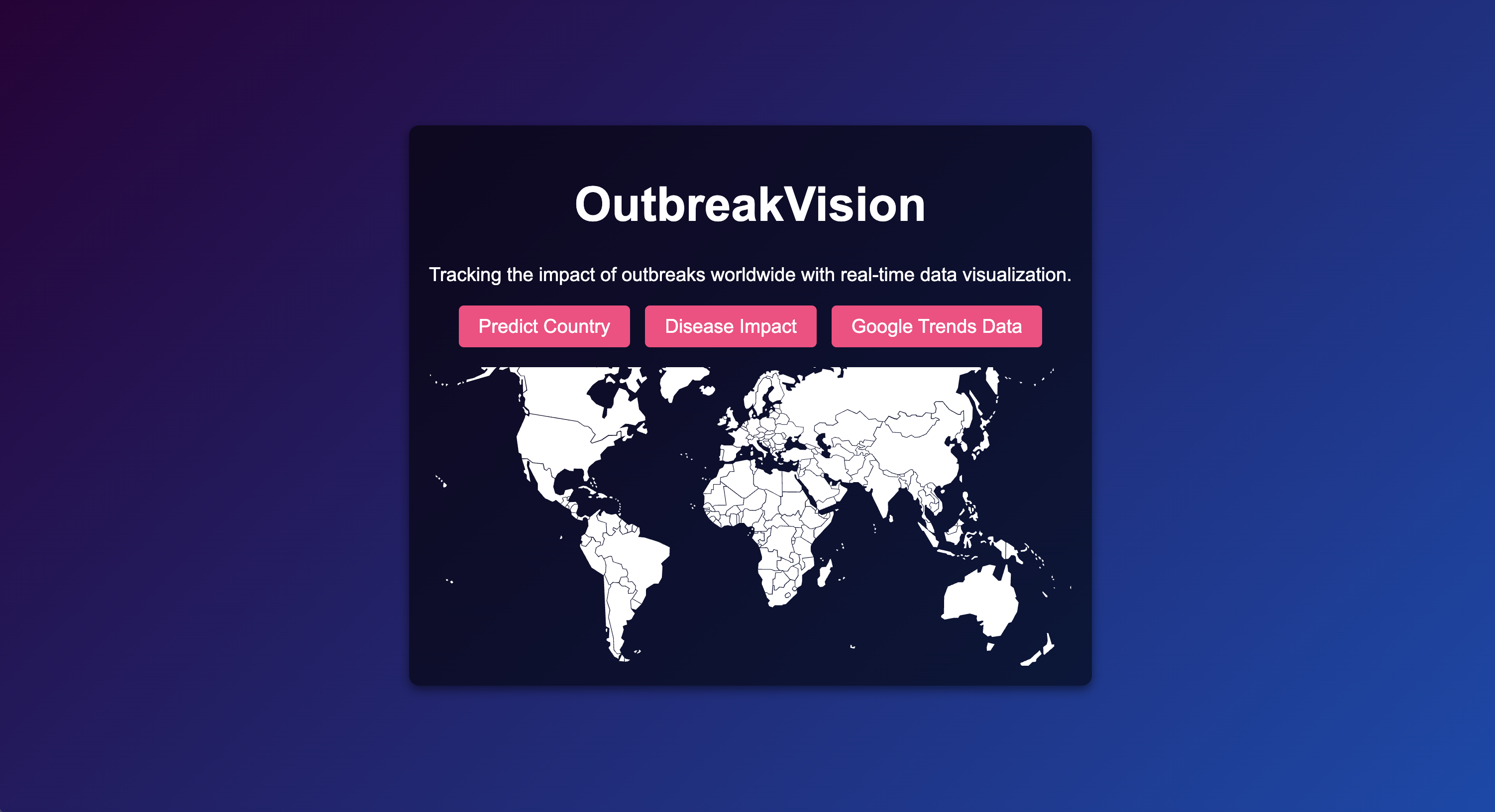 OutbreakVision

Tracking the impact of outbreaks worldwide with real-time data visualization.

Predict Country
Disease Impact
Google Trends Data